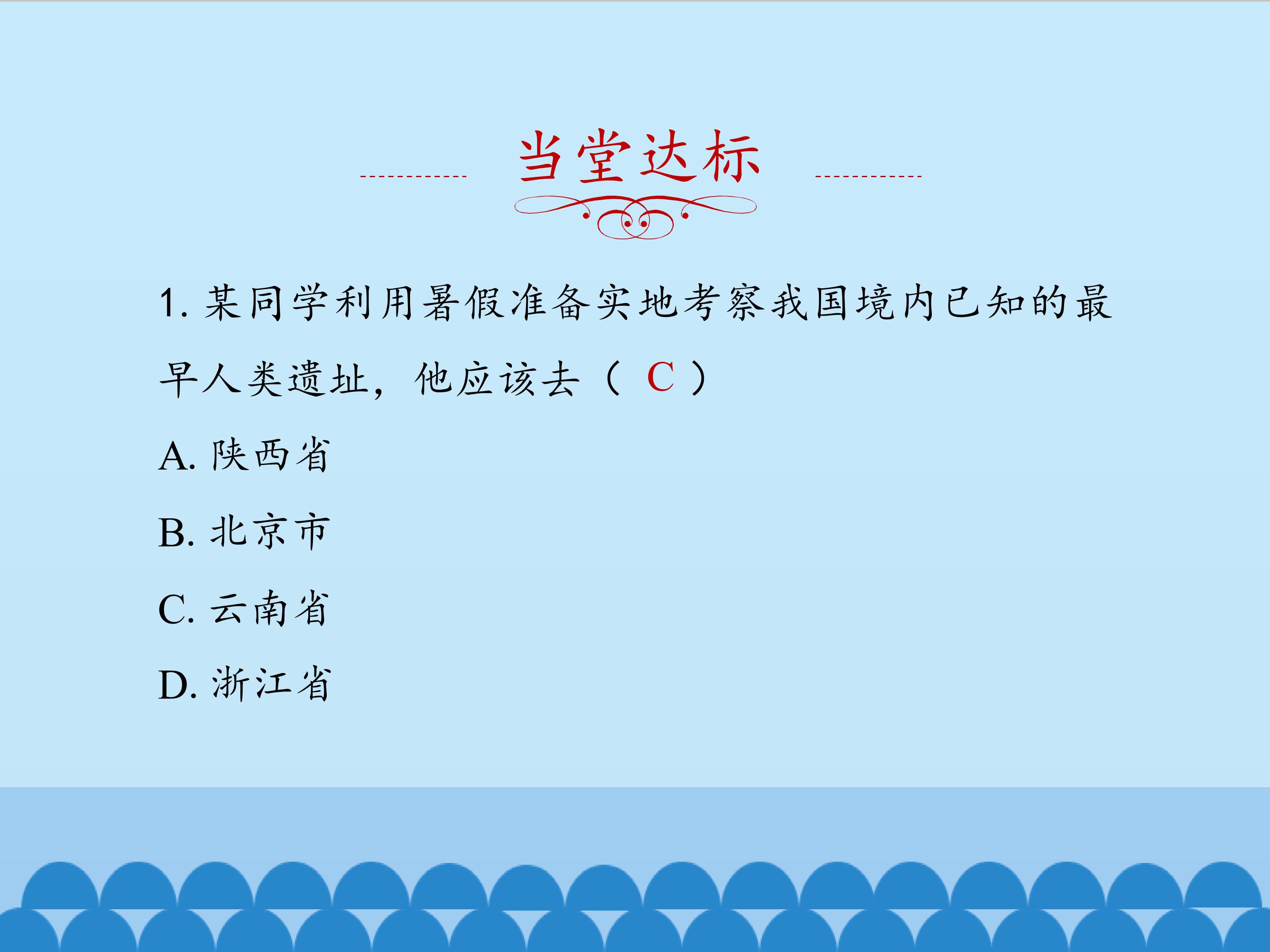 当堂达标

1. 某同学利用暑假准备实地考察我国境内已知的最早人类遗址，他应该去（ C ）

A. 陕西省

B. 北京市

C. 云南省

D. 浙江省